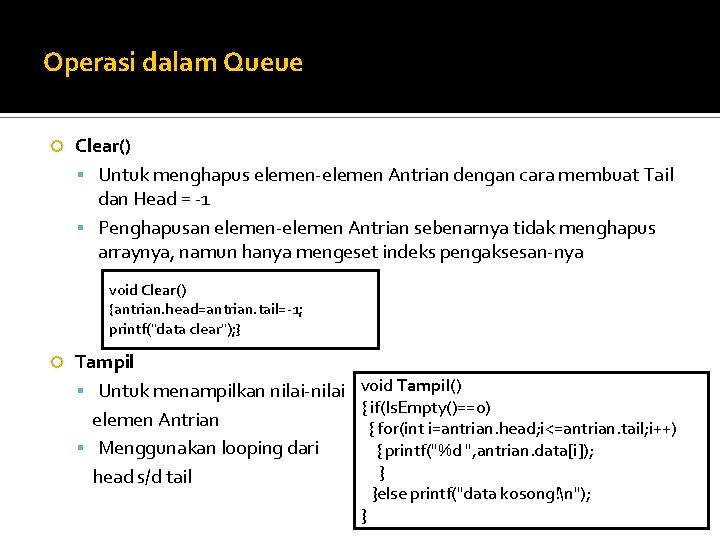 Operasi dalam Queue

Clear()

Untuk menghapus elemen-elemen Antrian dengan cara membuat Tail dan Head = -1

Penghapusan elemen-elemen Antrian sebenarnya tidak menghapus arraynya, namun hanya mengeset indeks pengaksesan-nya

void Clear()
{antrian.head=antrian.tail=-1;
printf("data clear");}

Tampil

Untuk menampilkan nilai-nilai elemen Antrian

Menggunakan looping dari head s/d tail

void Tampil()
{ if(IsEmpty()==0)
{ for(int i=antrian.head;i<=antrian.tail;i++)
{ printf("%d ",antrian.data[i]);
}
}else printf("data kosong!\n");
}